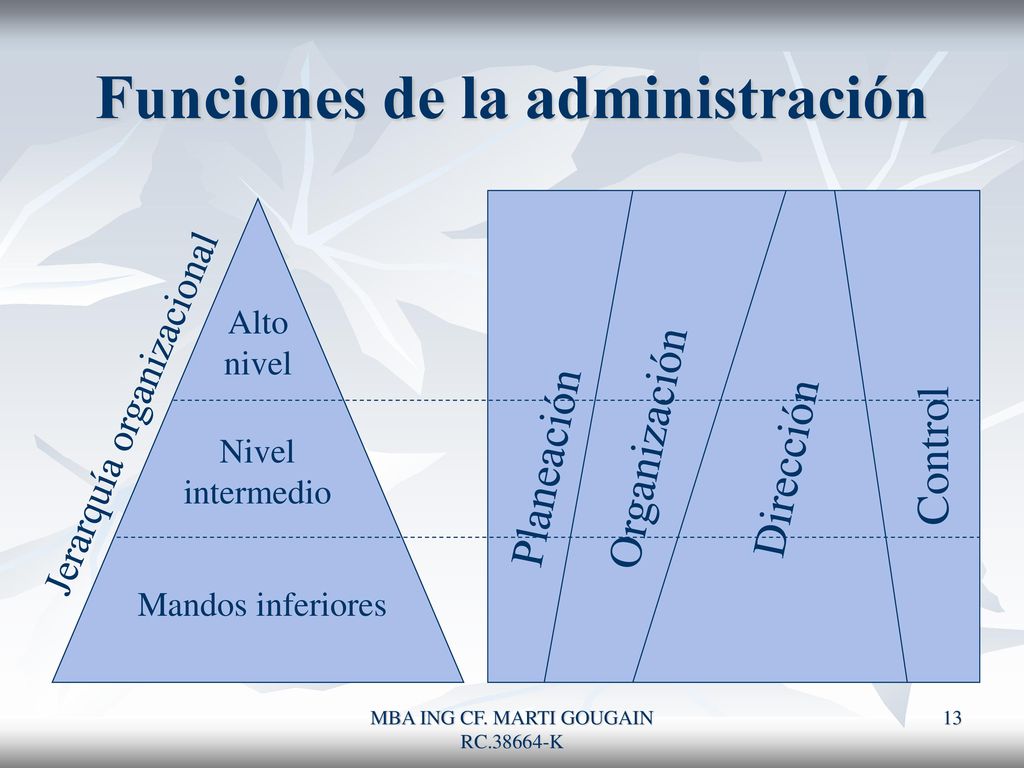 Funciones de la administración

Jerarquía organizacional

Alto nivel

Nivel intermedio

Mandos inferiores

Planeación

Organización

Dirección

Control

MBA ING CF. MARTI GOUGAIN RC.38664-K

13